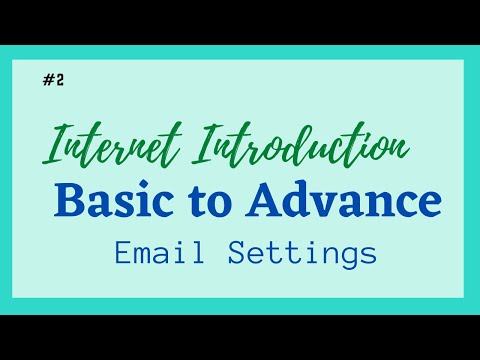 #2

Internet Introduction

Basic to Advance

Email Settings